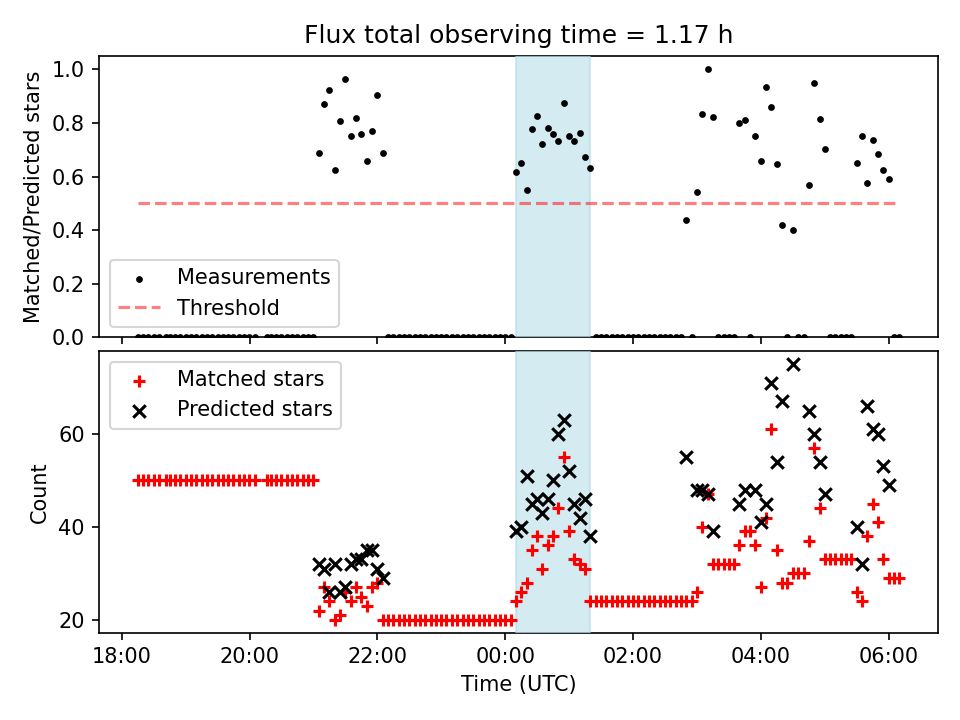 Flux total observing time = 1.17 h

Matched/Predicted stars

1.0
0.8
0.6
0.4
0.2
0.0

Measurements
Threshold

Matched stars
Predicted stars

Count

60
40
20

18:00
20:00
22:00
00:00
02:00
04:00
06:00

Time (UTC)